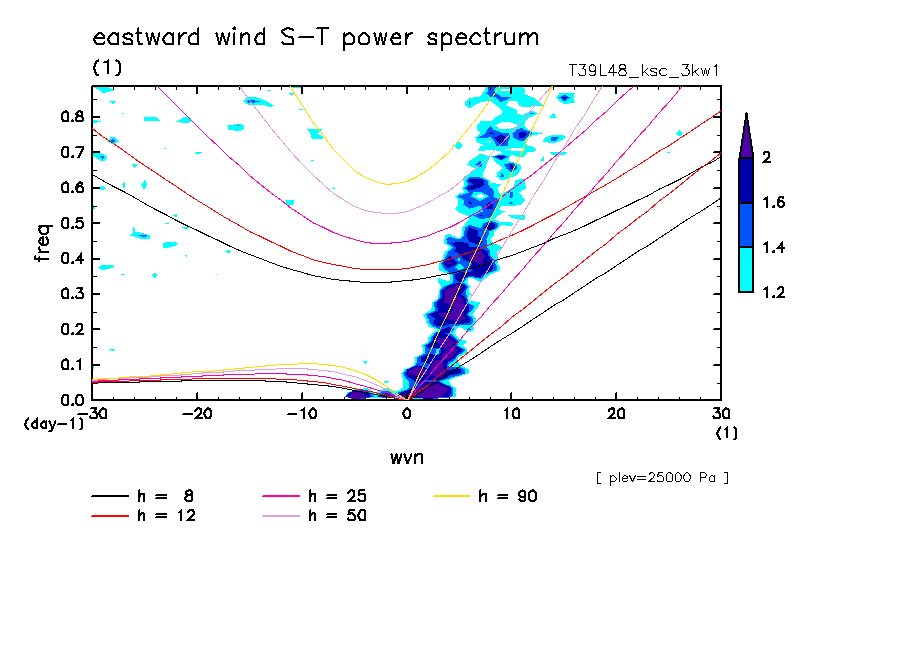 eastward wind S-T power spectrum

(1)

T39L48_ksc_3kw1

freq

0.8
0.7
0.6
0.5
0.4
0.3
0.2
0.1
0.0

(day-1)

-30 -20 -10 0 10 20 30

(1)

wvn

2
1.6
1.4
1.2

[ plev=25000 Pa ]

h = 8
h = 12
h = 25
h = 50
h = 90